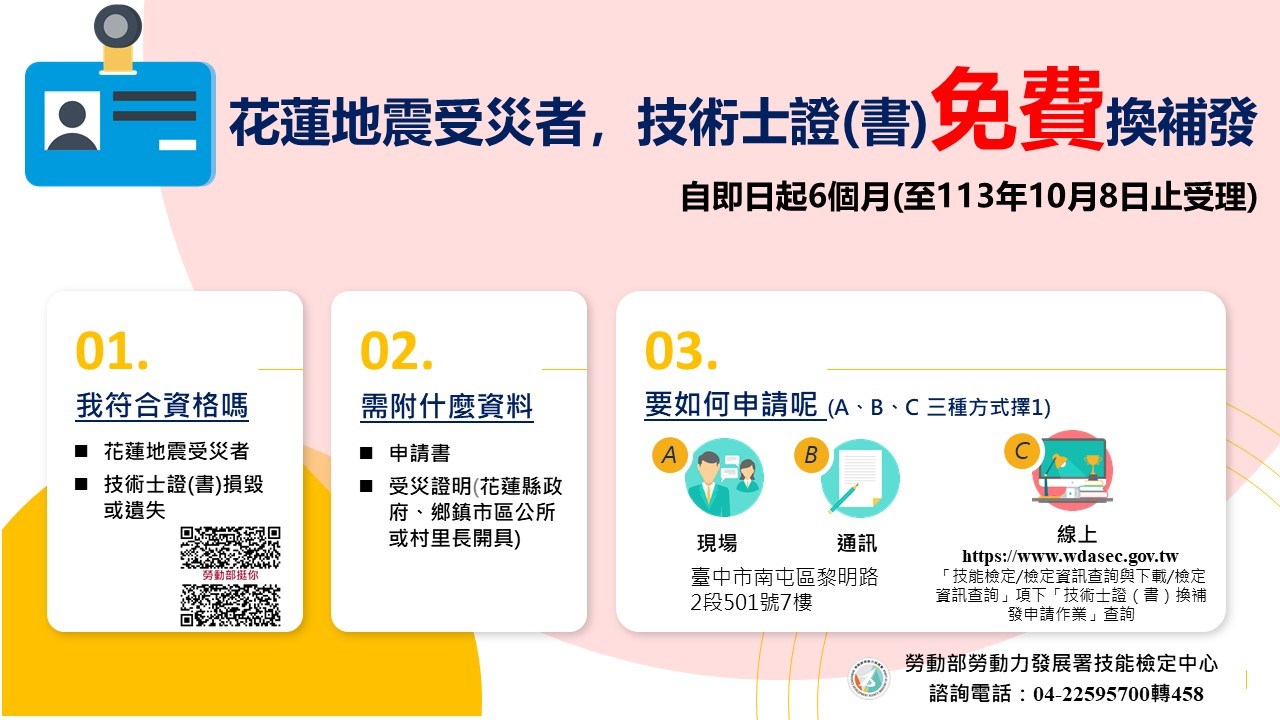 花蓮地震受災者，技術士證(書)免費換補發

自即日起6個月(至113年10月8日止受理)

01.

我符合資格嗎

■ 花蓮地震受災者

■ 技術士證(書)損毀或遺失

勞動部挺你

02.

需附什麼資料

■ 申請書

■ 受災證明(花蓮縣政府、鄉鎮市區公所或村里長開具)

03.

要如何申請呢 (A、B、C 三種方式擇1)

A

現場

臺中市南屯區黎明路2段501號7樓

B

通訊

C

線上

https://www.wdasec.gov.tw

「技能檢定/檢定資訊查詢與下載/檢定資訊查詢」項下「技術士證（書）換補發申請作業」查詢

勞動部勞動力發展署技能檢定中心

諮詢電話：04-22595700轉458